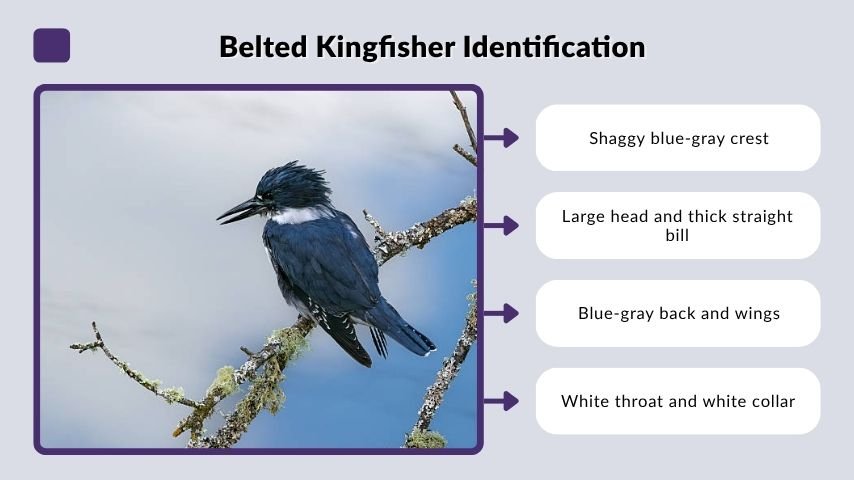 Belted Kingfisher Identification

Shaggy blue-gray crest

Large head and thick straight bill

Blue-gray back and wings

White throat and white collar